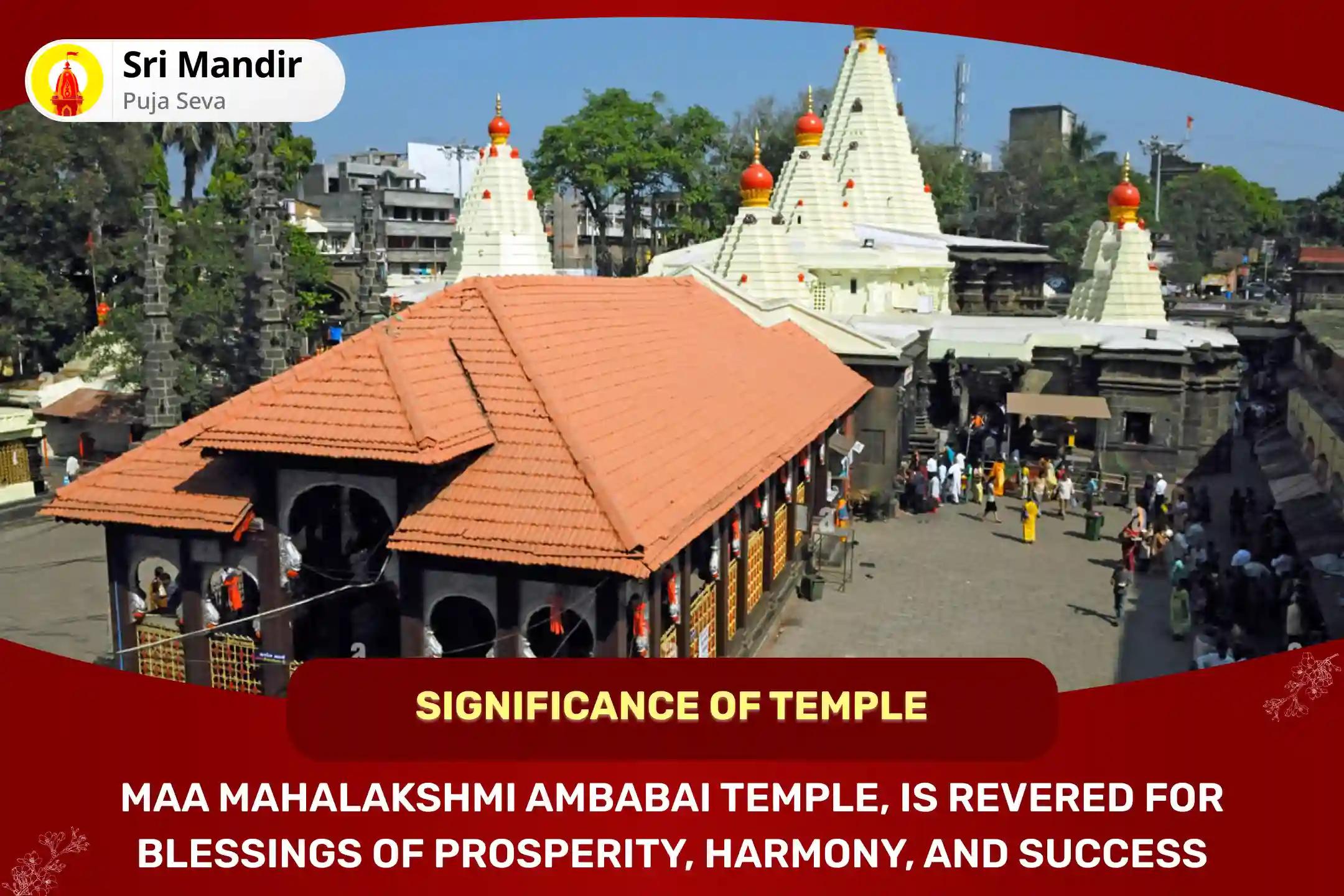 Sri Mandir
Puja Seva

SIGNIFICANCE OF TEMPLE

MAA MAHALAKSHMI AMBABAI TEMPLE, IS REVERED FOR BLESSINGS OF PROSPERITY, HARMONY, AND SUCCESS